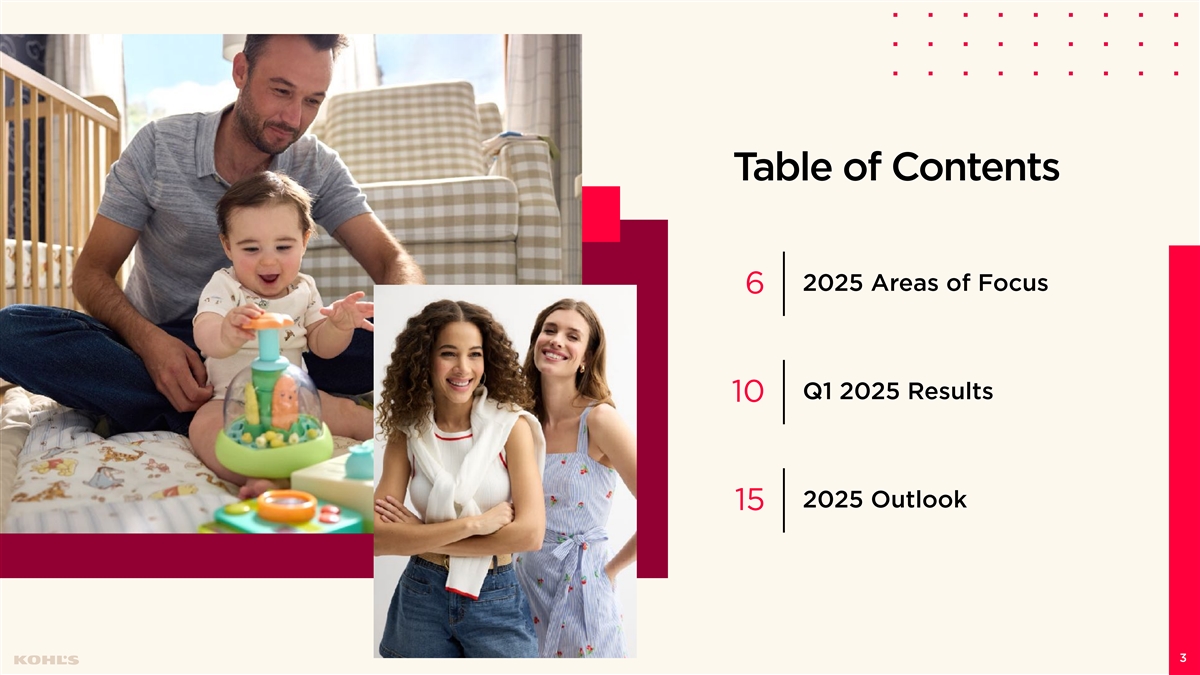 Table of Contents

6 2025 Areas of Focus

10 Q1 2025 Results

15 2025 Outlook

KOHL'S

3